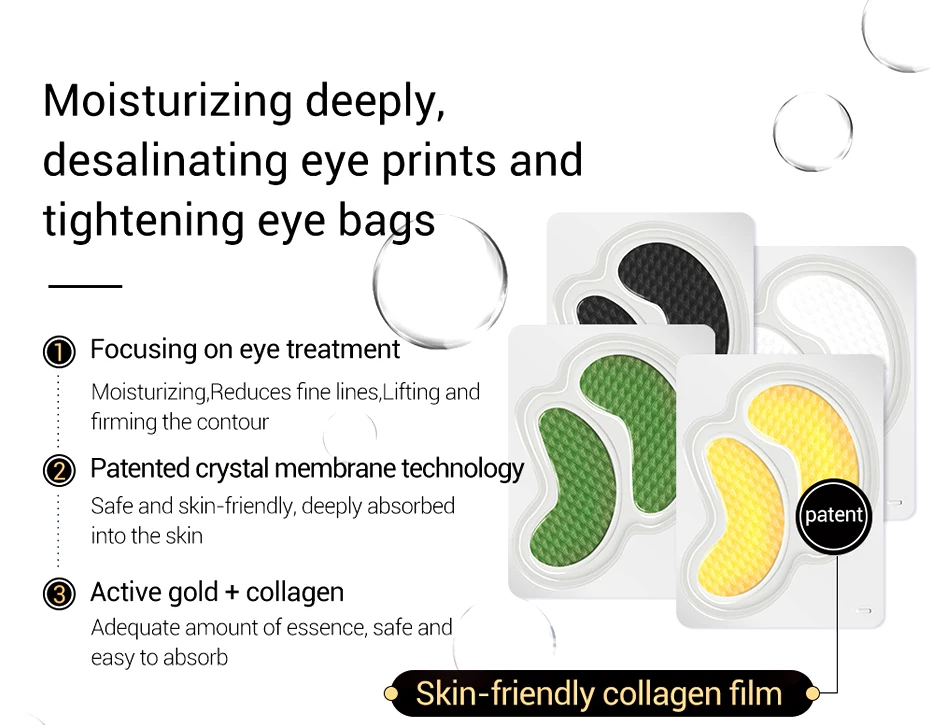 Moisturizing deeply, desalinating eye prints and tightening eye bags

1 Focusing on eye treatment
Moisturizing,Reduces fine lines,Lifting and firming the contour

2 Patented crystal membrane technology
Safe and skin-friendly, deeply absorbed into the skin

3 Active gold + collagen
Adequate amount of essence, safe and easy to absorb

patent

Skin-friendly collagen film